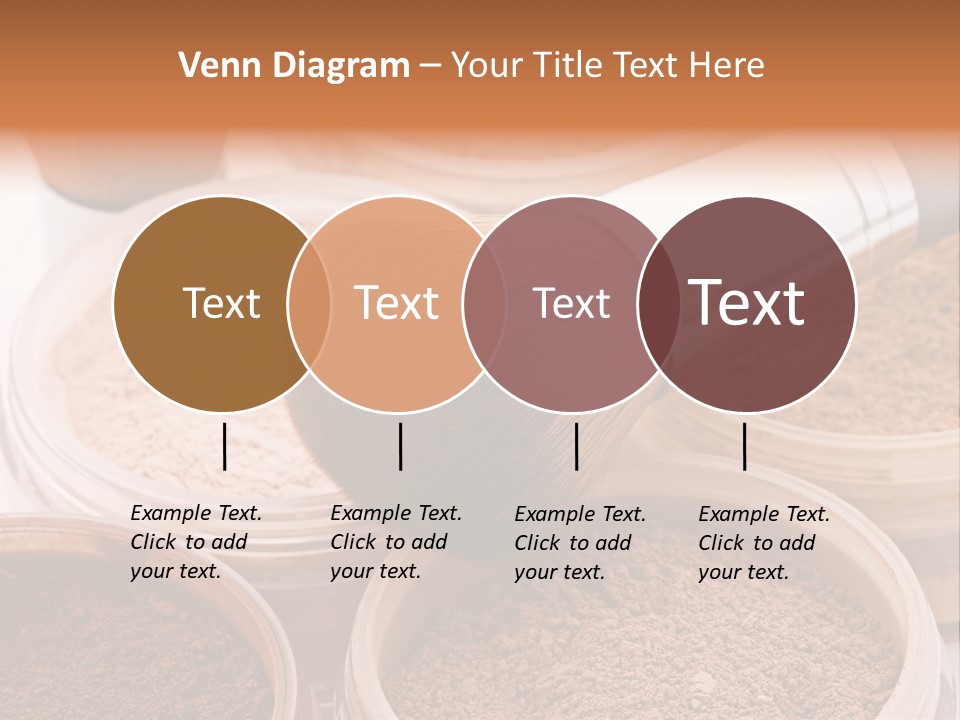 Venn Diagram – Your Title Text Here

Text

Text

Text

Text

Example Text. Click to add your text.

Example Text. Click to add your text.

Example Text. Click to add your text.

Example Text. Click to add your text.